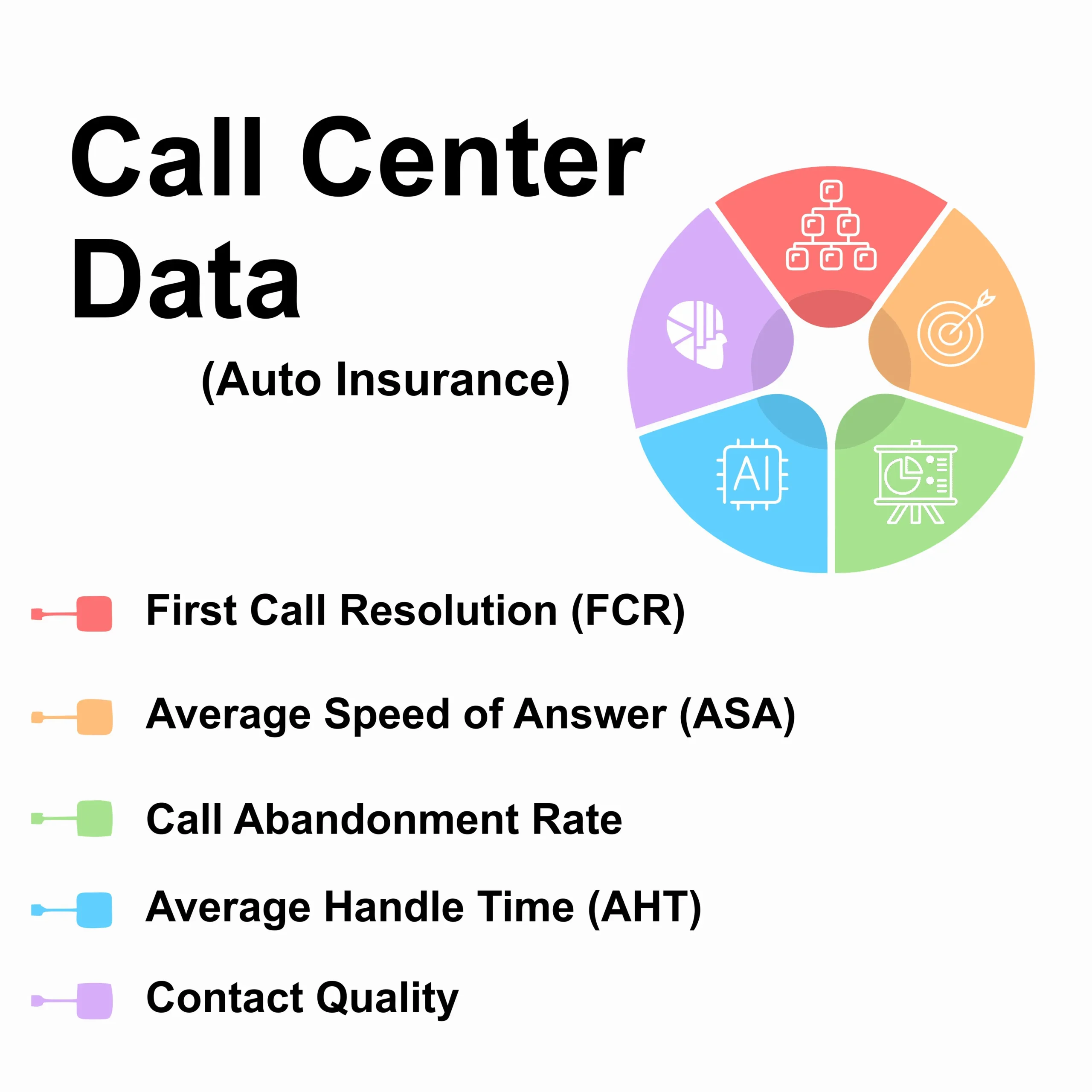 Call Center Data

(Auto Insurance)

AI

First Call Resolution (FCR)

Average Speed of Answer (ASA)

Call Abandonment Rate

Average Handle Time (AHT)

Contact Quality